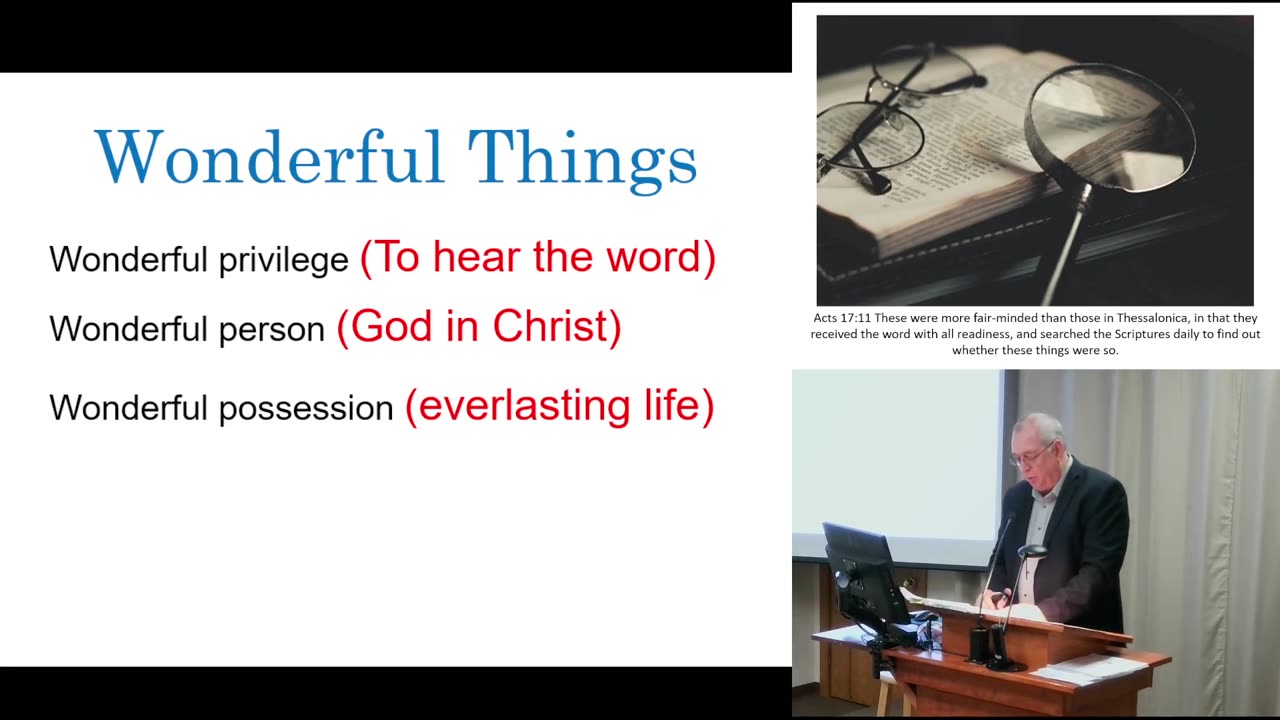 Wonderful Things

Wonderful privilege (To hear the word)

Wonderful person (God in Christ)

Wonderful possession (everlasting life)

Acts 17:11 These were more fair-minded than those in Thessalonica, in that they received the word with all readiness, and searched the Scriptures daily to find out whether these things were so.